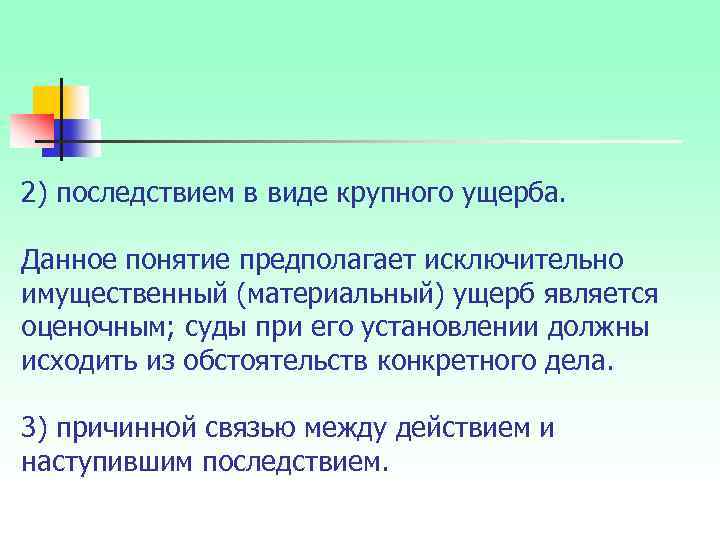 2) последствием в виде крупного ущерба.

Данное понятие предполагает исключительно имущественный (материальный) ущерб является оценочным; суды при его установлении должны исходить из обстоятельств конкретного дела.

3) причинной связью между действием и наступившим последствием.